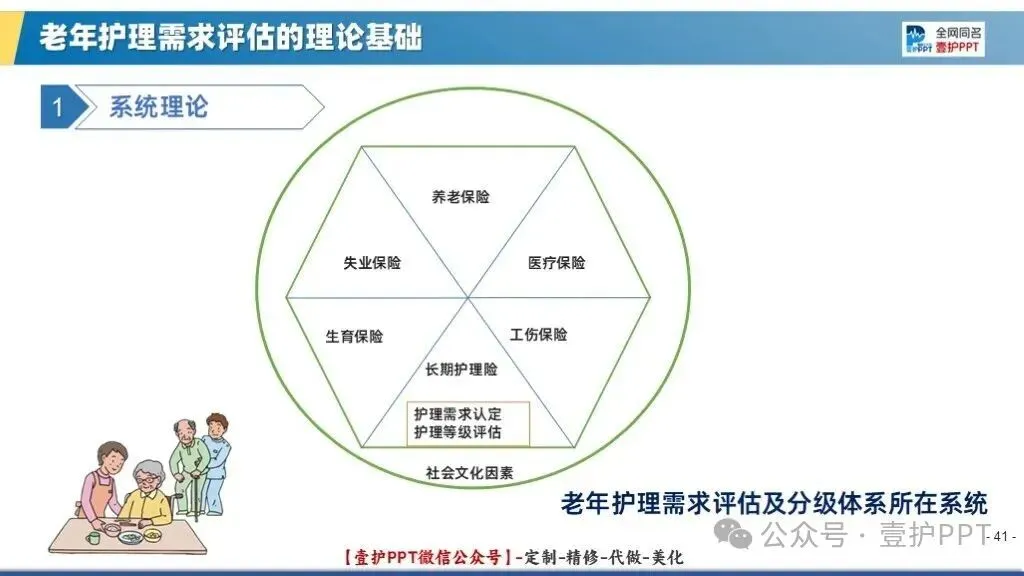 老年护理需求评估的理论基础

全网同名
壹护PPT

1 系统理论

养老保险

失业保险

医疗保险

生育保险

工伤保险

长期护理险

护理需求认定
护理等级评估

社会文化因素

老年护理需求评估及分级体系所在系统

公众号 · 壹护PPT

- 41 -

【壹护PPT微信公众号】-定制-精修-代做-美化